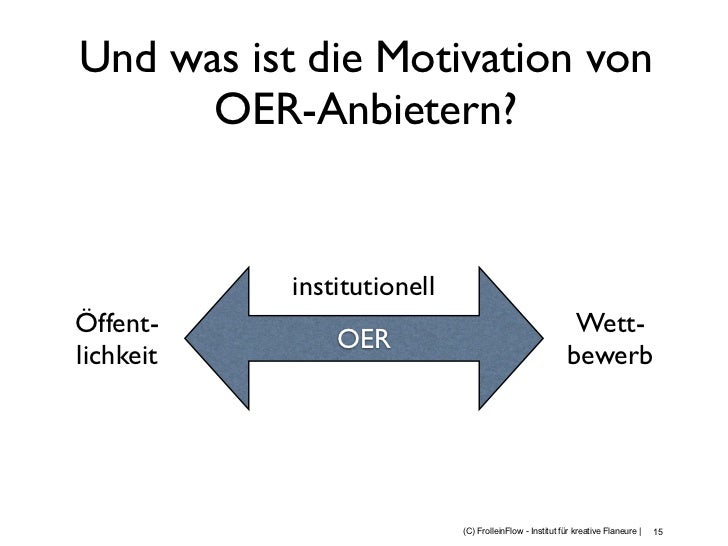 Und was ist die Motivation von OER-Anbietern?

institutionell

Öffentlichkeit

OER

Wettbewerb

(C) FrolleinFlow - Institut für kreative Flaneure | 15